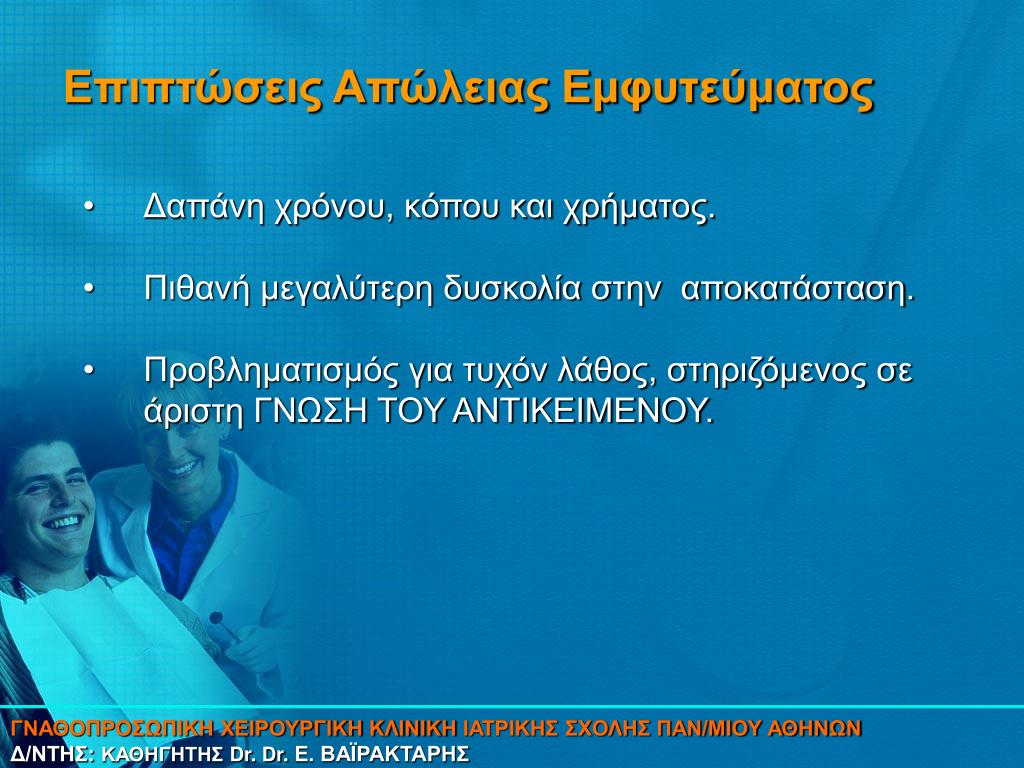 Επιπτώσεις Απώλειας Εμφυτεύματος

• Δαπάνη χρόνου, κόπου και χρήματος.

• Πιθανή μεγαλύτερη δυσκολία στην αποκατάσταση.

• Προβληματισμός για τυχόν λάθος, στηριζόμενος σε άριστη ΓΝΩΣΗ ΤΟΥ ΑΝΤΙΚΕΙΜΕΝΟΥ.

ΓΝΑΘΟΠΡΟΣΩΠΙΚΗ ΧΕΙΡΟΥΡΓΙΚΗ ΚΛΙΝΙΚΗ ΙΑΤΡΙΚΗΣ ΣΧΟΛΗΣ ΠΑΝ/ΜΙΟΥ ΑΘΗΝΩΝ
Δ/ΝΤΗΣ: ΚΑΘΗΓΗΤΗΣ Dr. Dr. Ε. ΒΑΪΡΑΚΤΑΡΗΣ